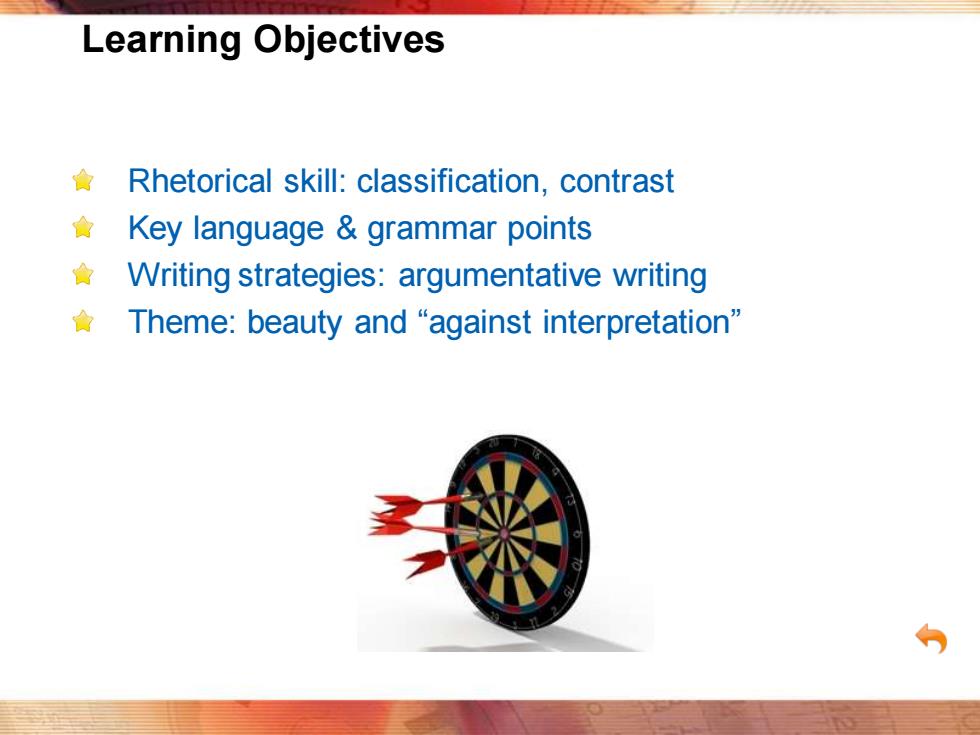 Learning Objectives

Rhetorical skill: classification, contrast
Key language & grammar points
Writing strategies: argumentative writing
Theme: beauty and “against interpretation”